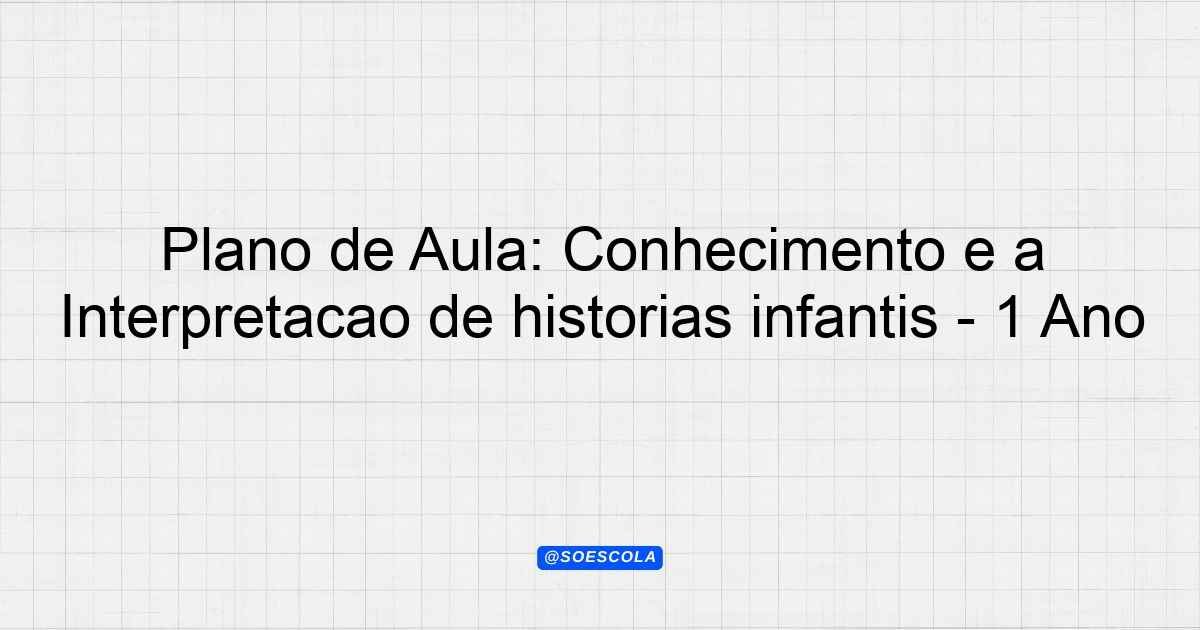 Plano de Aula: Conhecimento e a Interpretacao de historias infantis - 1 Ano

@SOESCOLA